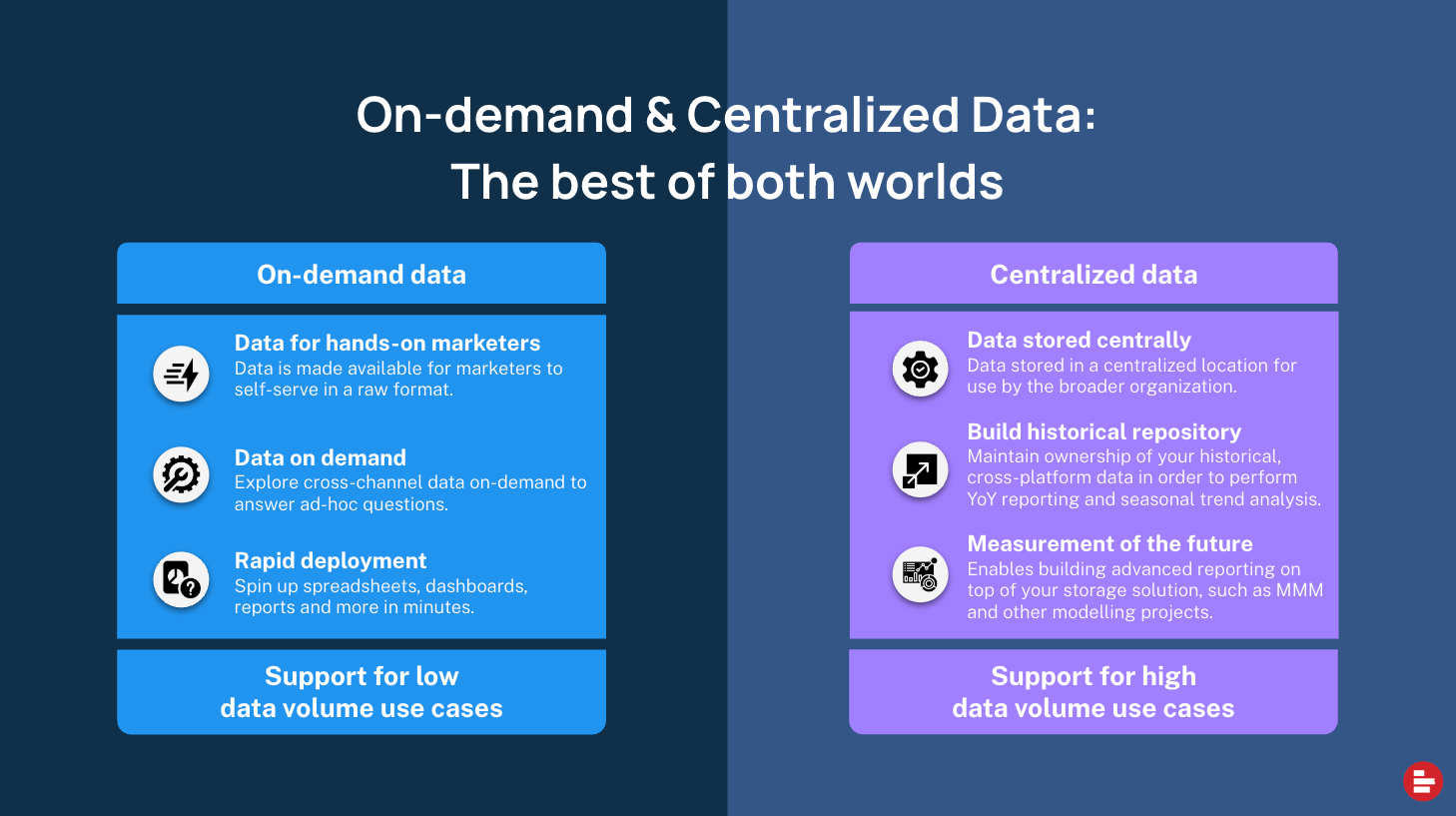 On-demand & Centralized Data:
The best of both worlds

On-demand data

Data for hands-on marketers
Data is made available for marketers to self-serve in a raw format.

Data on demand
Explore cross-channel data on-demand to answer ad-hoc questions.

Rapid deployment
Spin up spreadsheets, dashboards, reports and more in minutes.

Support for low data volume use cases

Centralized data

Data stored centrally
Data stored in a centralized location for use by the broader organization.

Build historical repository
Maintain ownership of your historical, cross-platform data in order to perform YoY reporting and seasonal trend analysis.

Measurement of the future
Enables building advanced reporting on top of your storage solution, such as MMM and other modelling projects.

Support for high data volume use cases